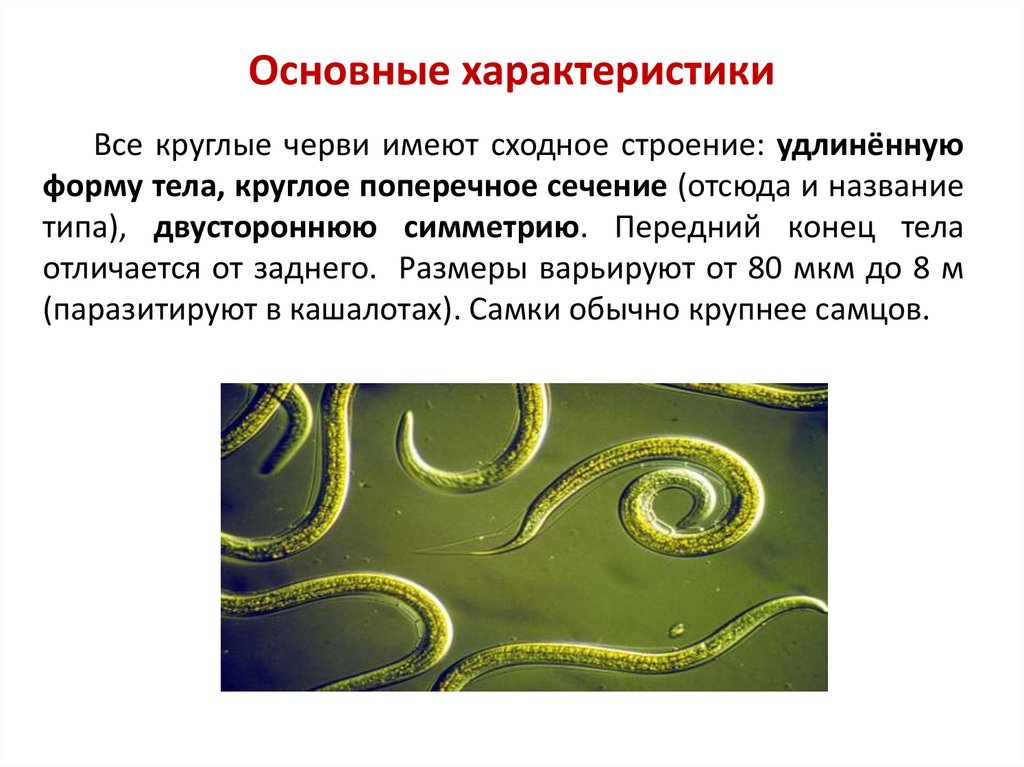 Основные характеристики

Все круглые черви имеют сходное строение: удлинённую форму тела, круглое поперечное сечение (отсюда и название типа), двустороннюю симметрию. Передний конец тела отличается от заднего. Размеры варьируют от 80 мкм до 8 м (паразитируют в кашалотах). Самки обычно крупнее самцов.